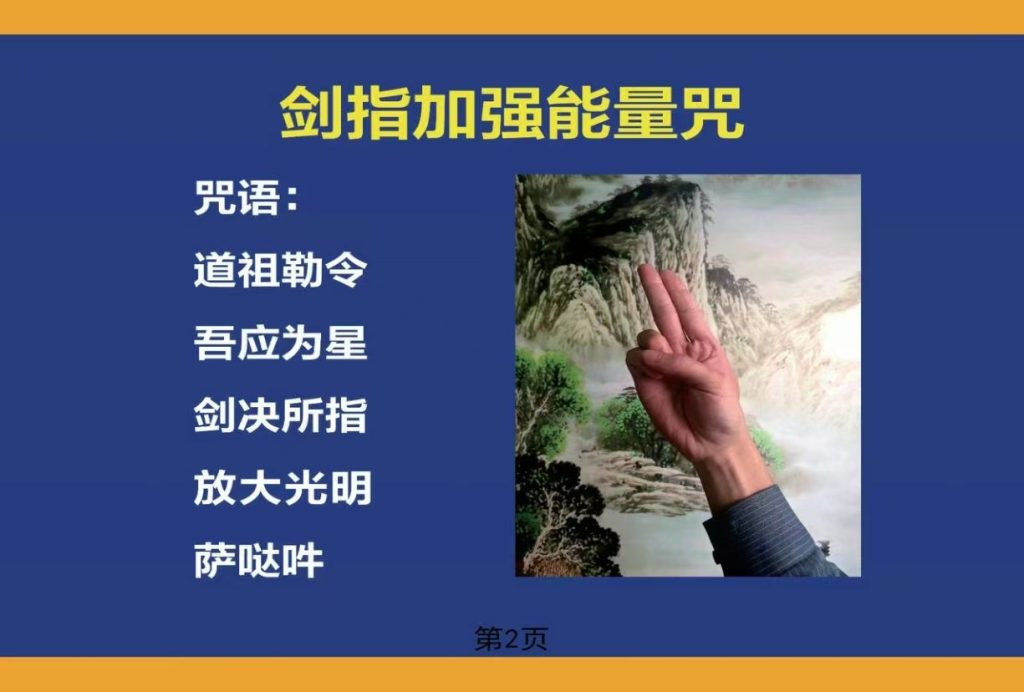 剑指加强能量咒

咒语：

道祖勒令

吾应为星

剑决所指

放大光明

萨哒吽

第2页